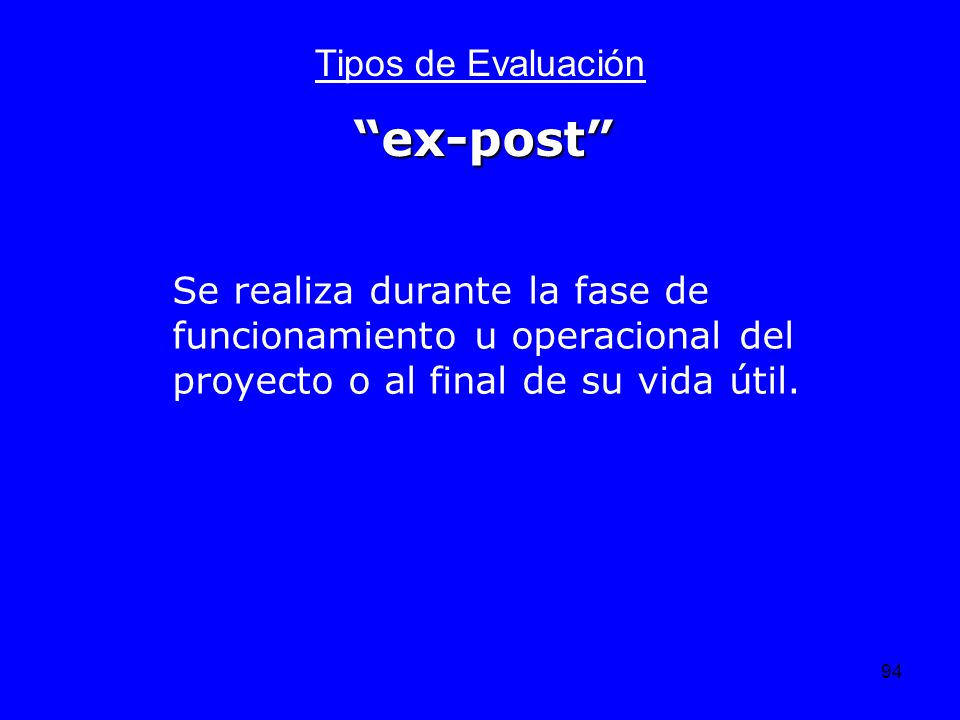 Tipos de Evaluación

“ex-post”

Se realiza durante la fase de funcionamiento u operacional del proyecto o al final de su vida útil.

94